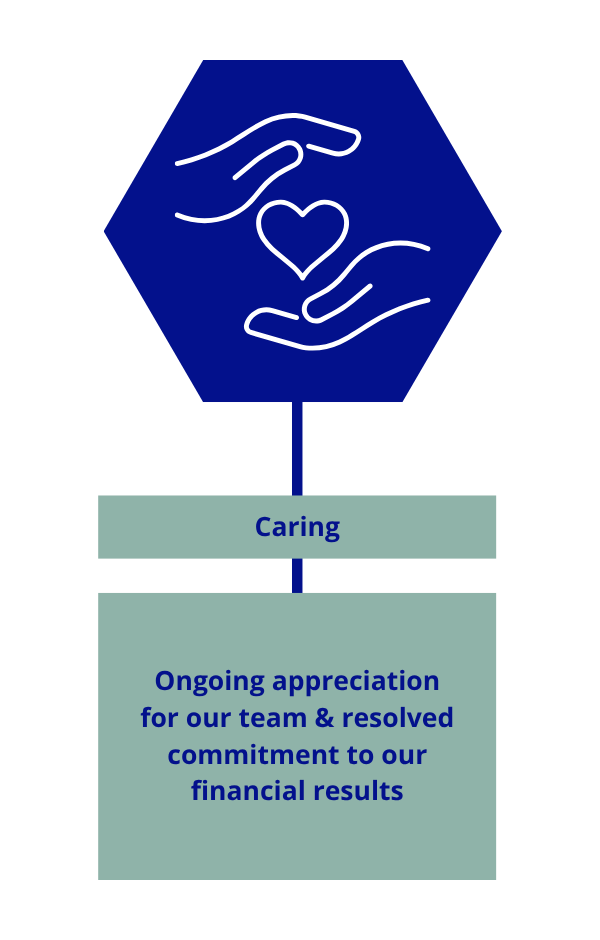 Caring

Ongoing appreciation for our team & resolved commitment to our financial results